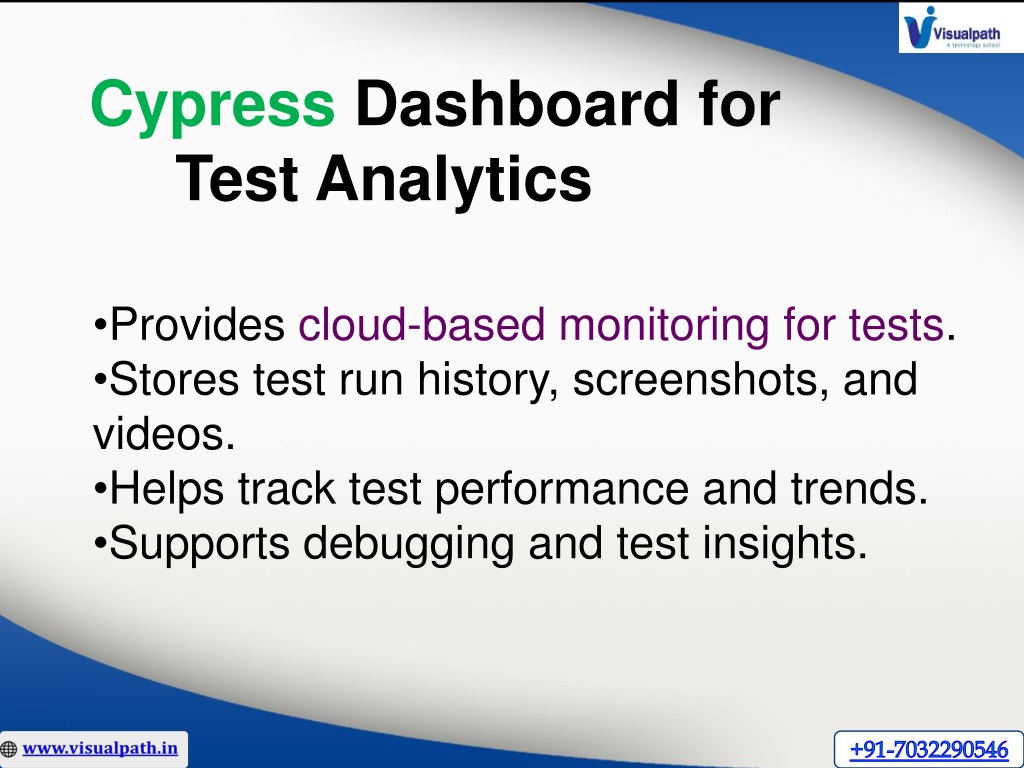 Visualpath
A technology school

Cypress Dashboard for Test Analytics

•Provides cloud-based monitoring for tests.
•Stores test run history, screenshots, and videos.
•Helps track test performance and trends.
•Supports debugging and test insights.

www.visualpath.in

+91-7032290546